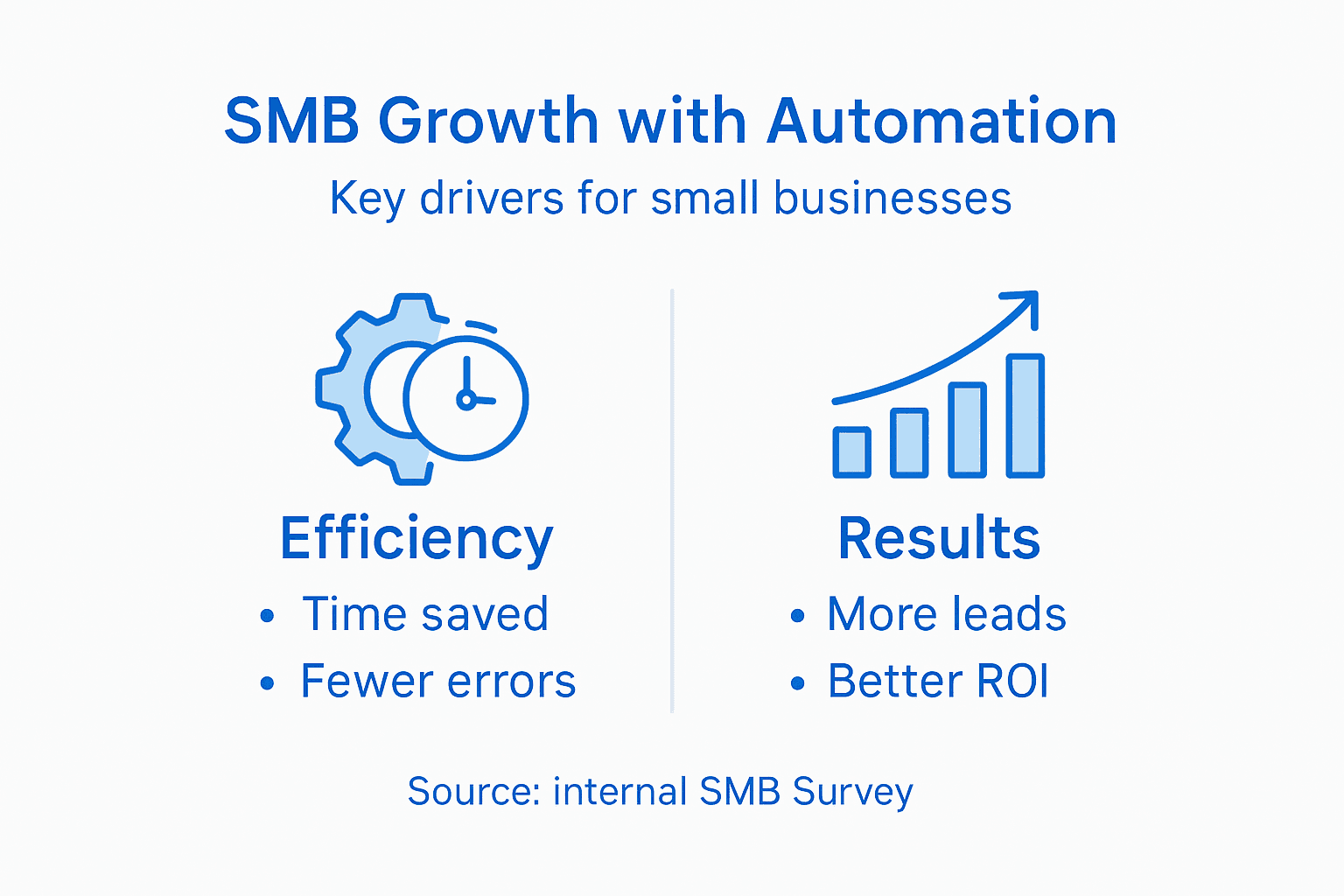 SMB Growth with Automation
Key drivers for small businesses

Efficiency
• Time saved
• Fewer errors

Results
• More leads
• Better ROI

Source: internal SMB Survey